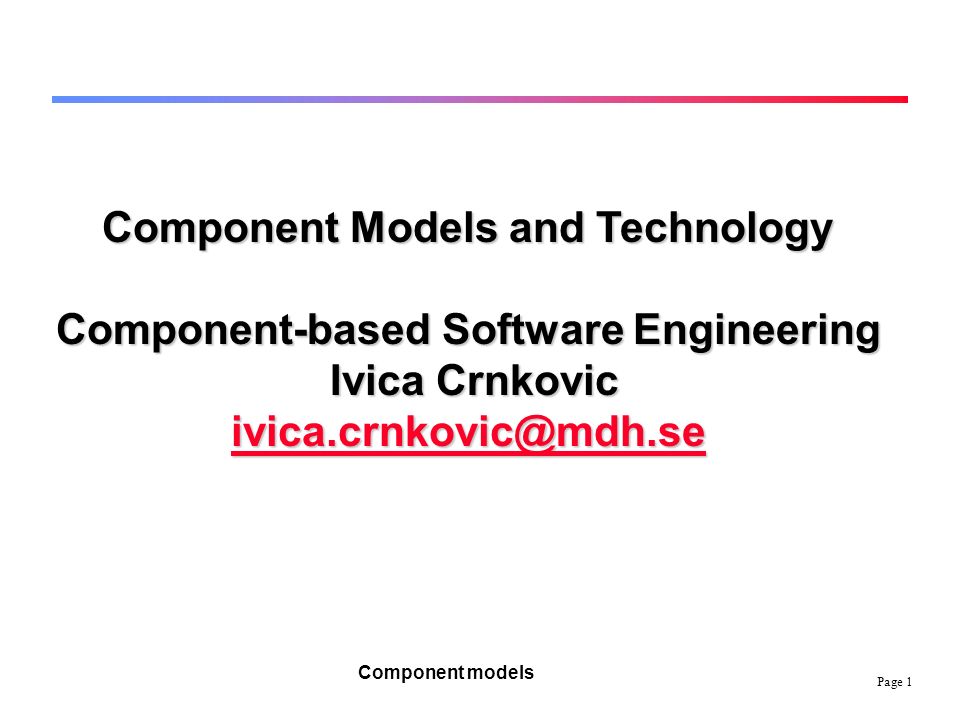 Component Models and Technology

Component-based Software Engineering
Ivica Crnkovic
ivica.crnkovic@mdh.se

Component models

Page 1